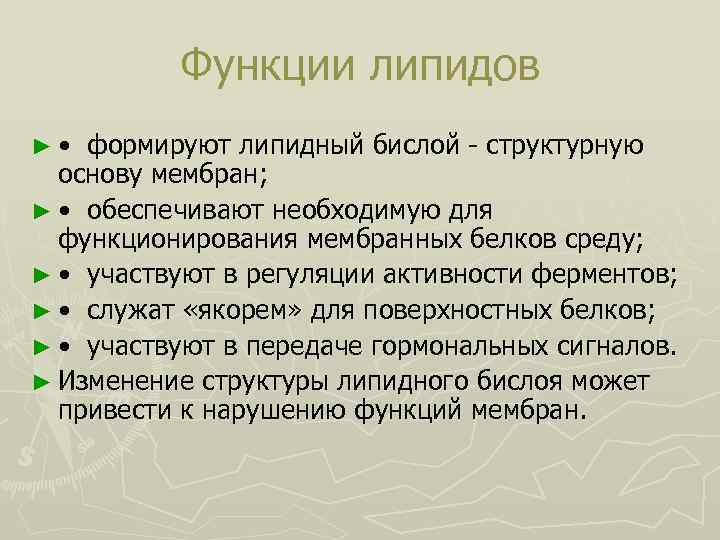 Функции липидов

► • формируют липидный бислой - структурную основу мембран;

► • обеспечивают необходимую для функционирования мембранных белков среду;

► • участвуют в регуляции активности ферментов;

► • служат «якорем» для поверхностных белков;

► • участвуют в передаче гормональных сигналов.

► Изменение структуры липидного бислоя может привести к нарушению функций мембран.